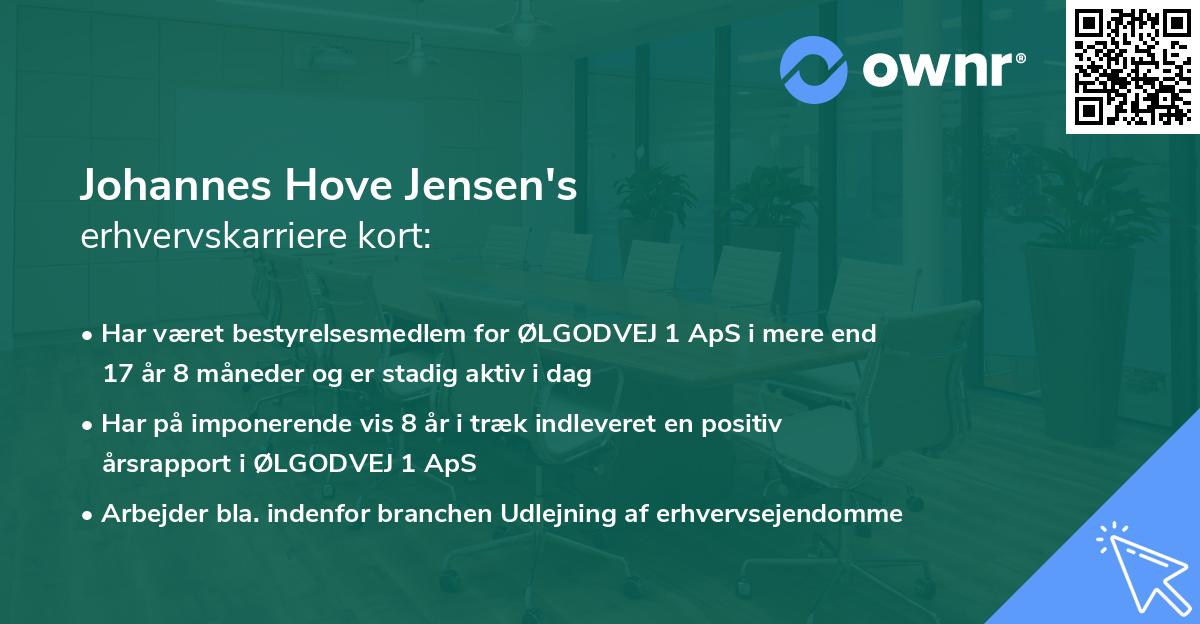 ownr®

Johannes Hove Jensen's
erhvervskarriere kort:

• Har været bestyrelsesmedlem for ØLGODVEJ 1 ApS i mere end 17 år 8 måneder og er stadig aktiv i dag

• Har på imponerende vis 8 år i træk indleveret en positiv årsrapport i ØLGODVEJ 1 ApS

• Arbejder bla. indenfor branchen Udlejning af erhvervsejendomme